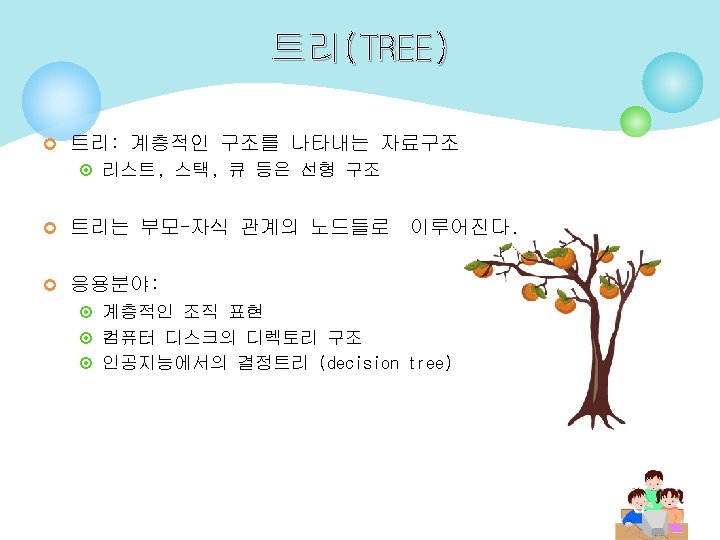 트리(TREE)

트리: 계층적인 구조를 나타내는 자료구조
리스트, 스택, 큐 등은 선형 구조

트리는 부모-자식 관계의 노드들로 이루어진다.

응용분야:
계층적인 조직 표현
컴퓨터 디스크의 디렉토리 구조
인공지능에서의 결정트리 (decision tree)